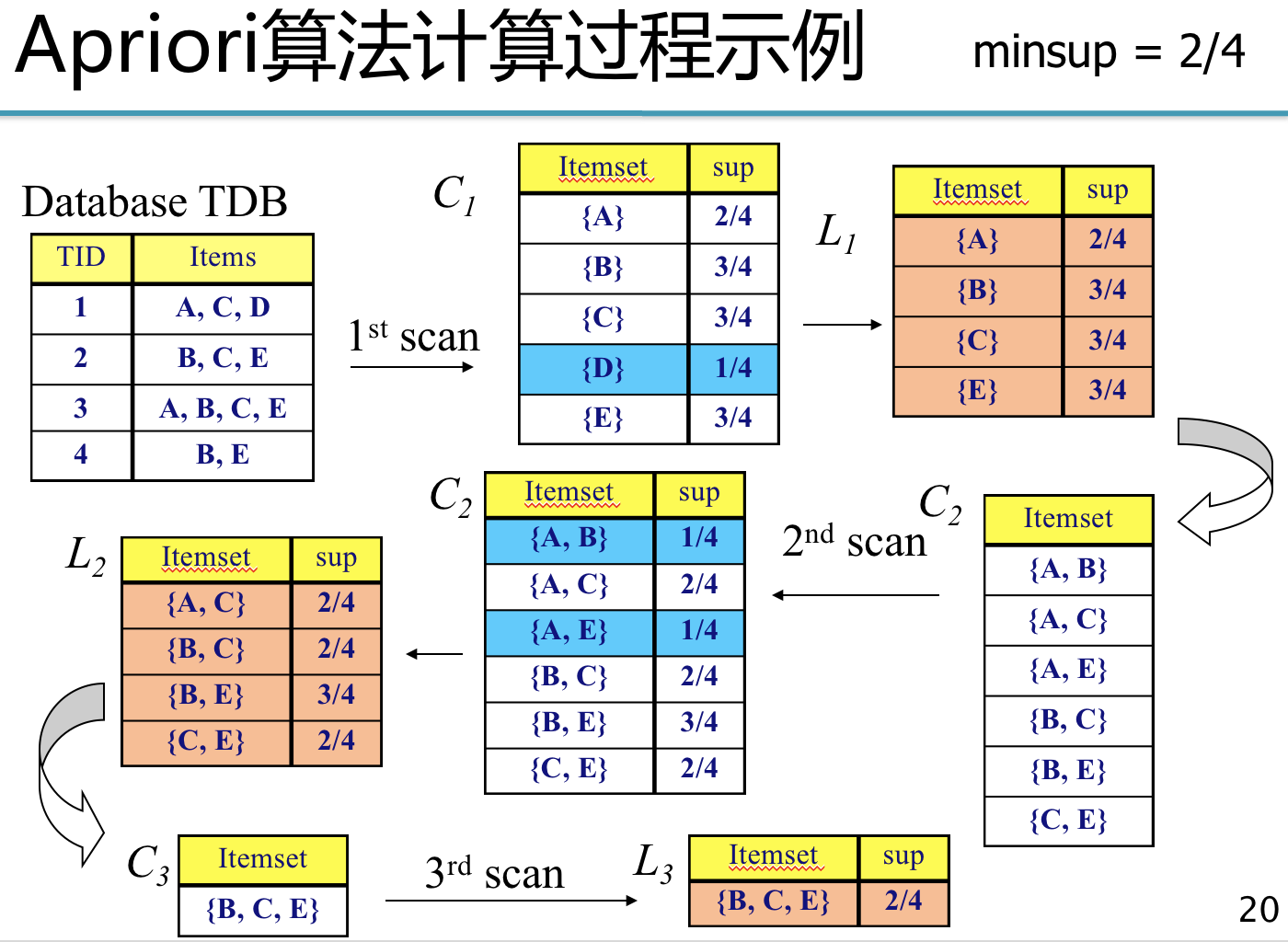 Apriori算法计算过程示例 minsup = 2/4

Database TDB

| TID | Items |
|---|---|
| 1 | A, C, D |
| 2 | B, C, E |
| 3 | A, B, C, E |
| 4 | B, E |

$1^{st}$ scan

$C_1$

| Itemset | sup |
|---|---|
| {A} | 2/4 |
| {B} | 3/4 |
| {C} | 3/4 |
| {D} | 1/4 |
| {E} | 3/4 |

$L_1$

| Itemset | sup |
|---|---|
| {A} | 2/4 |
| {B} | 3/4 |
| {C} | 3/4 |
| {E} | 3/4 |

$C_2$

| Itemset |
|---|
| {A, B} |
| {A, C} |
| {A, E} |
| {B, C} |
| {B, E} |
| {C, E} |

$2^{nd}$ scan

$C_2$

| Itemset | sup |
|---|---|
| {A, B} | 1/4 |
| {A, C} | 2/4 |
| {A, E} | 1/4 |
| {B, C} | 2/4 |
| {B, E} | 3/4 |
| {C, E} | 2/4 |

$L_2$

| Itemset | sup |
|---|---|
| {A, C} | 2/4 |
| {B, C} | 2/4 |
| {B, E} | 3/4 |
| {C, E} | 2/4 |

$C_3$

| Itemset |
|---|
| {B, C, E} |

$3^{rd}$ scan

$L_3$

| Itemset | sup |
|---|---|
| {B, C, E} | 2/4 |

20